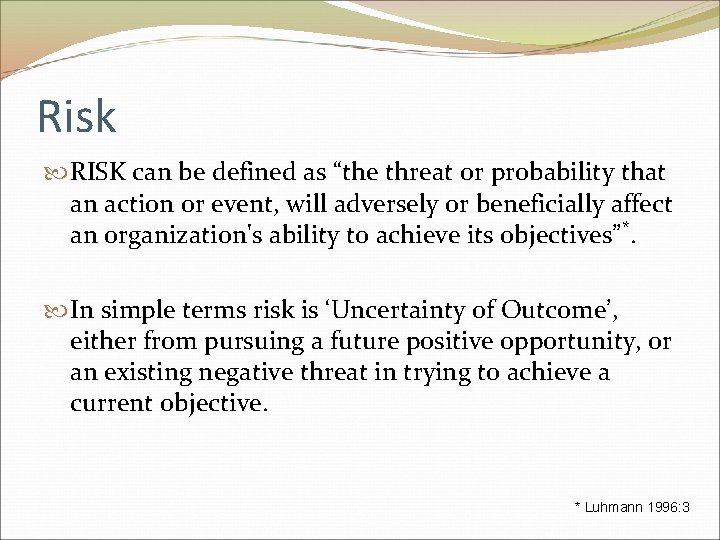 Risk

RISK can be defined as “the threat or probability that an action or event, will adversely or beneficially affect an organization's ability to achieve its objectives”*.

In simple terms risk is ‘Uncertainty of Outcome’, either from pursuing a future positive opportunity, or an existing negative threat in trying to achieve a current objective.

* Luhmann 1996:3